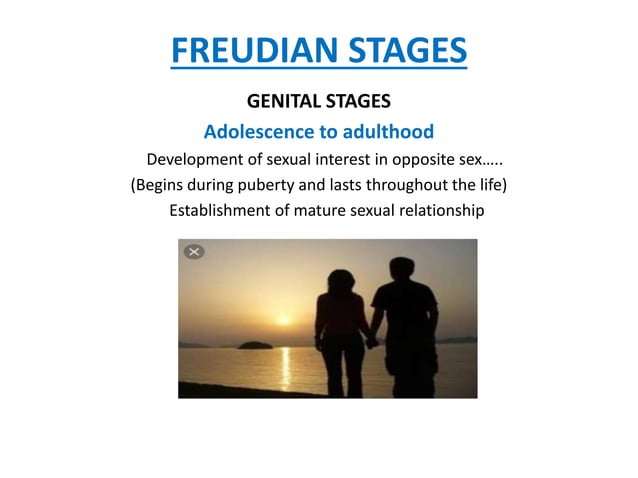 FREUDIAN STAGES

GENITAL STAGES

Adolescence to adulthood

Development of sexual interest in opposite sex…..

(Begins during puberty and lasts throughout the life)

Establishment of mature sexual relationship